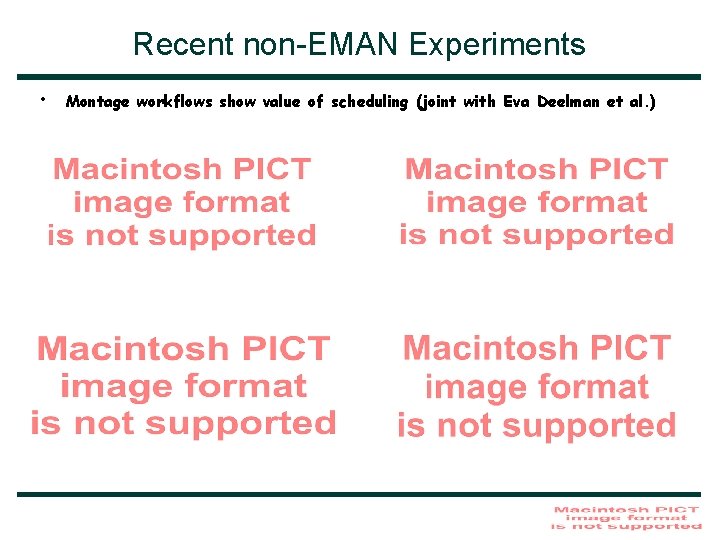 Recent non-EMAN Experiments

• Montage workflows show value of scheduling (joint with Eva Deelman et al.)

Macintosh PICT image format is not supported

Macintosh PICT image format is not supported

Macintosh PICT image format is not supported

Macintosh PICT image format is not supported

Macintosh PICT image format is not supported